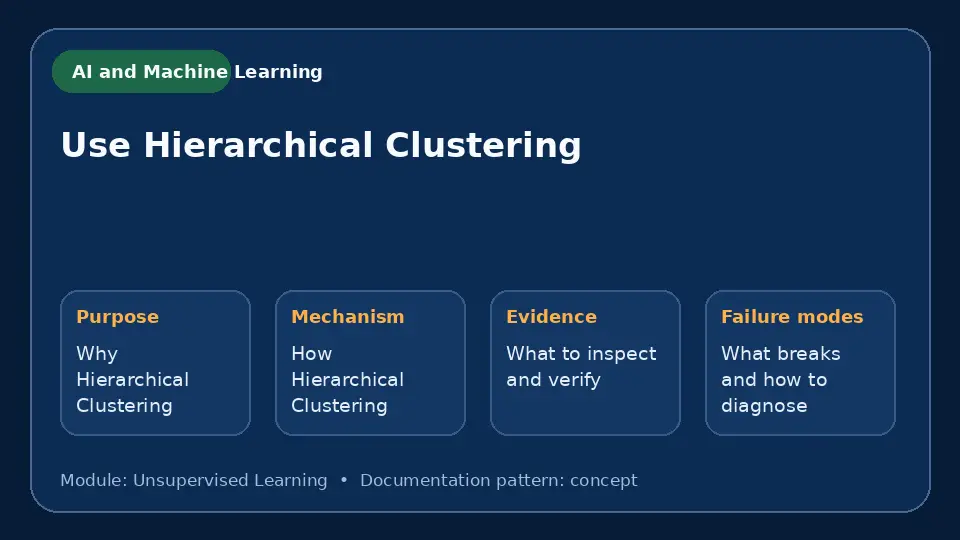 AI and Machine Learning

Use Hierarchical Clustering

Purpose
Why Hierarchical Clustering

Mechanism
How Hierarchical Clustering

Evidence
What to inspect and verify

Failure modes
What breaks and how to diagnose

Module: Unsupervised Learning • Documentation pattern: concept